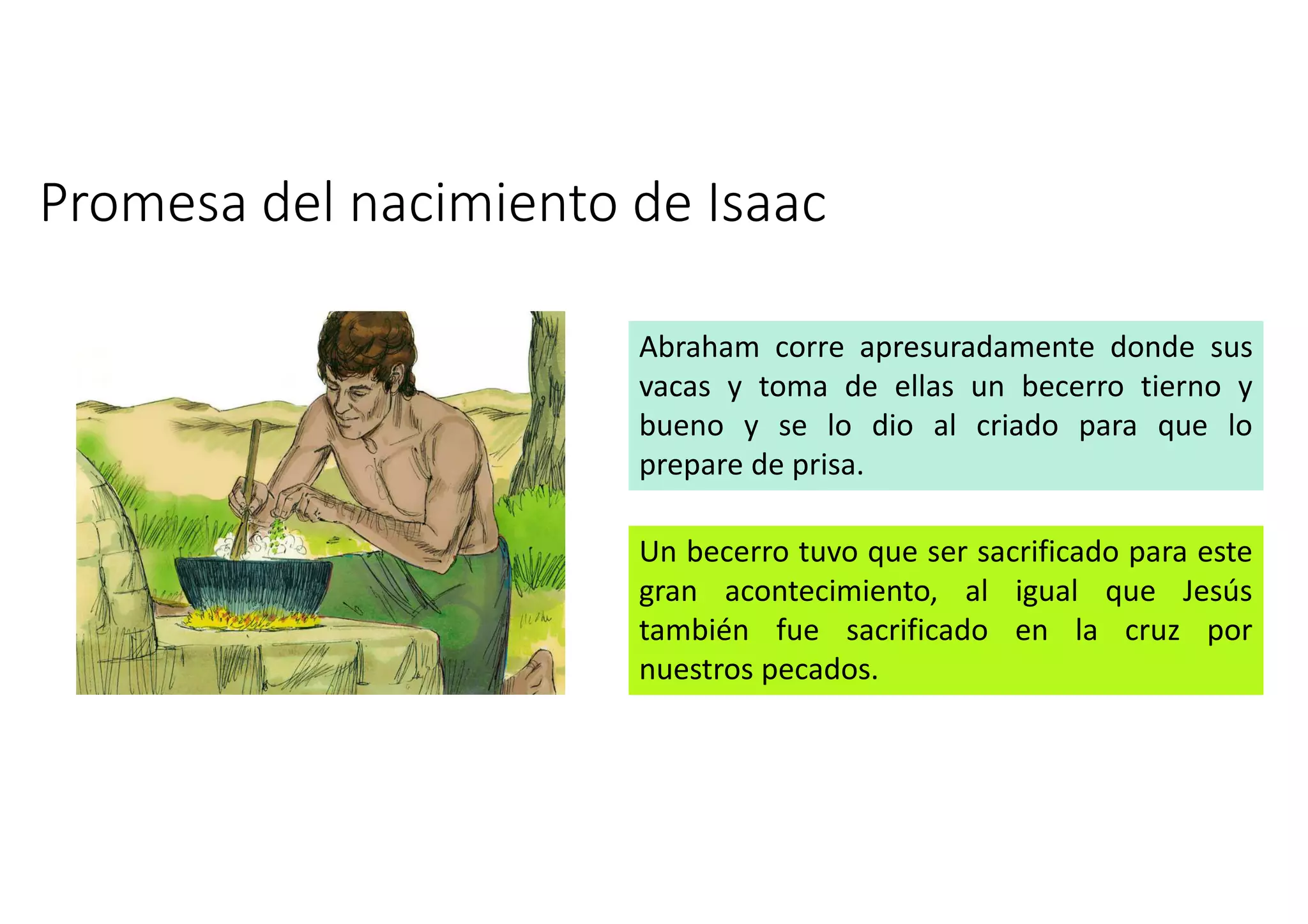 Promesa del nacimiento de Isaac

Abraham corre apresuradamente donde sus vacas y toma de ellas un becerro tierno y bueno y se lo dio al criado para que lo prepare de prisa.

Un becerro tuvo que ser sacrificado para este gran acontecimiento, al igual que Jesús también fue sacrificado en la cruz por nuestros pecados.